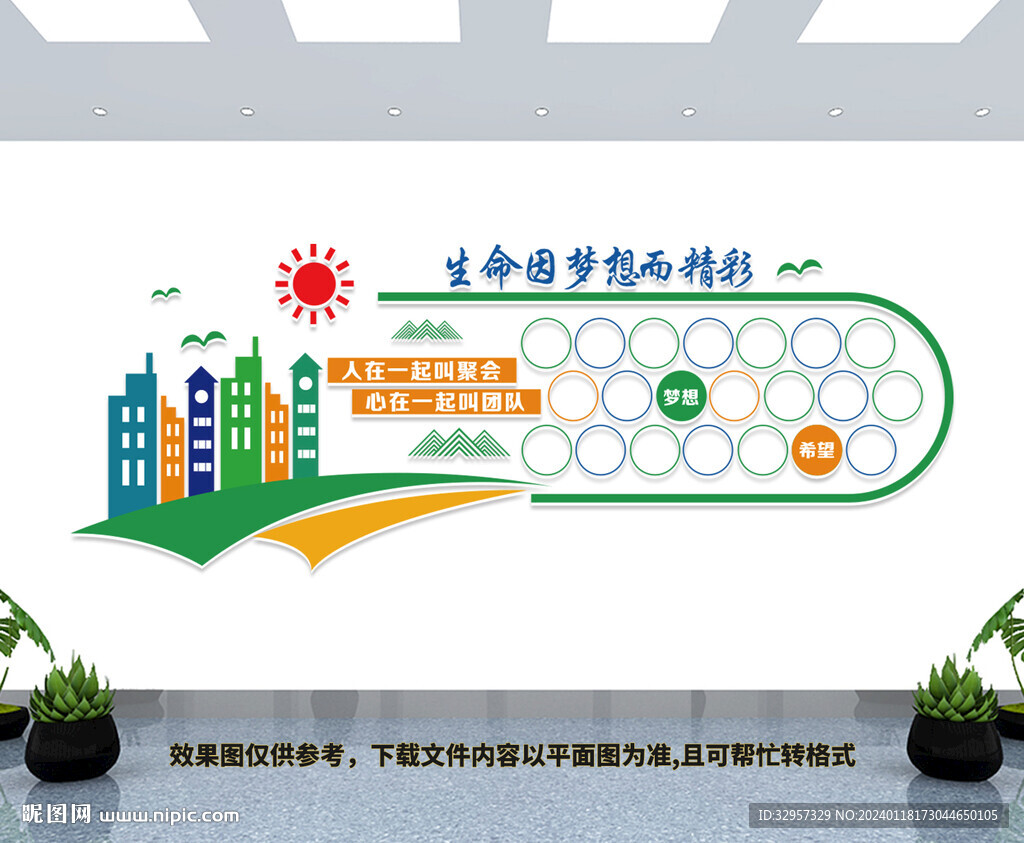 生命因梦想而精彩

人在一起叫聚会
心在一起叫团队

梦想

希望

效果图仅供参考，下载文件内容以平面图为准,且可帮忙转格式

昵图网 www.nipic.com

ID:32957329 NO:20240118173044650105